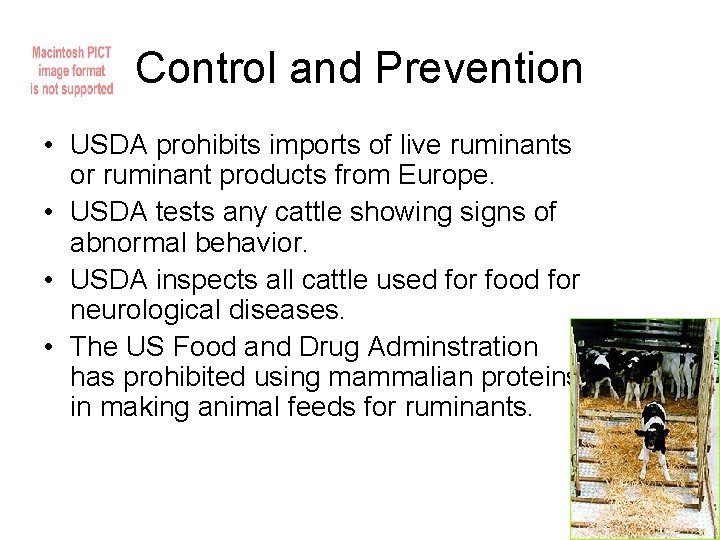 Macintosh PICT image format is not supported

Control and Prevention

• USDA prohibits imports of live ruminants or ruminant products from Europe.
• USDA tests any cattle showing signs of abnormal behavior.
• USDA inspects all cattle used for food for neurological diseases.
• The US Food and Drug Adminstration has prohibited using mammalian proteins in making animal feeds for ruminants.